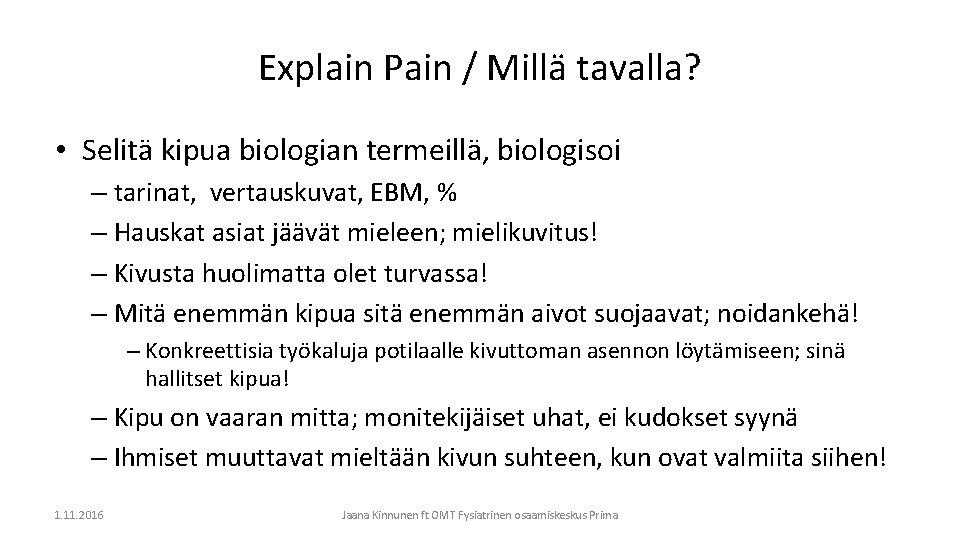 Explain Pain / Millä tavalla?

• Selitä kipua biologian termeillä, biologisoi
– tarinat, vertauskuvat, EBM, %
– Hauskat asiat jäävät mieleen; mielikuvitus!
– Kivusta huolimatta olet turvassa!
– Mitä enemmän kipua sitä enemmän aivot suojaavat; noidankehä!
– Konkreettisia työkaluja potilaalle kivuttoman asennon löytämiseen; sinä hallitset kipua!
– Kipu on vaaran mitta; monitekijäiset uhat, ei kudokset syynä
– Ihmiset muuttavat mieltään kivun suhteen, kun ovat valmiita siihen!

1.11.2016

Jaana Kinnunen ft OMT Fysiatrinen osaamiskeskus Prima